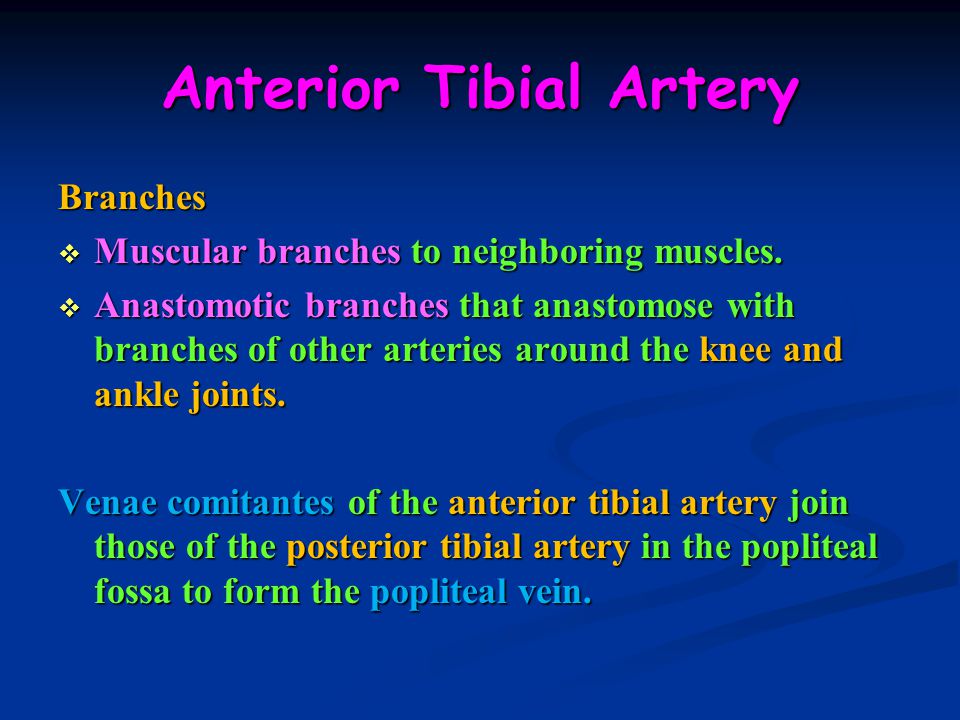 Anterior Tibial Artery

Branches

❖ Muscular branches to neighboring muscles.

❖ Anastomotic branches that anastomose with branches of other arteries around the knee and ankle joints.

Venae comitantes of the anterior tibial artery join those of the posterior tibial artery in the popliteal fossa to form the popliteal vein.